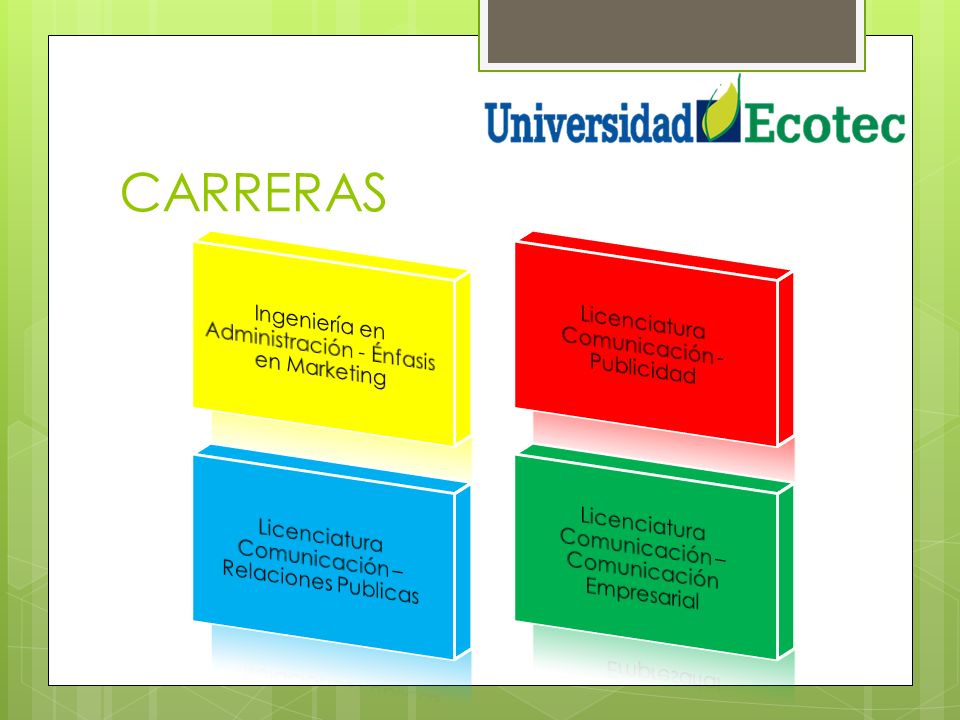 Universidad Ecotec

CARRERAS

Ingeniería en Administración - Énfasis en Marketing

Licenciatura Comunicación - Publicidad

Licenciatura Comunicación – Relaciones Publicas

Licenciatura Comunicación – Comunicación Empresarial